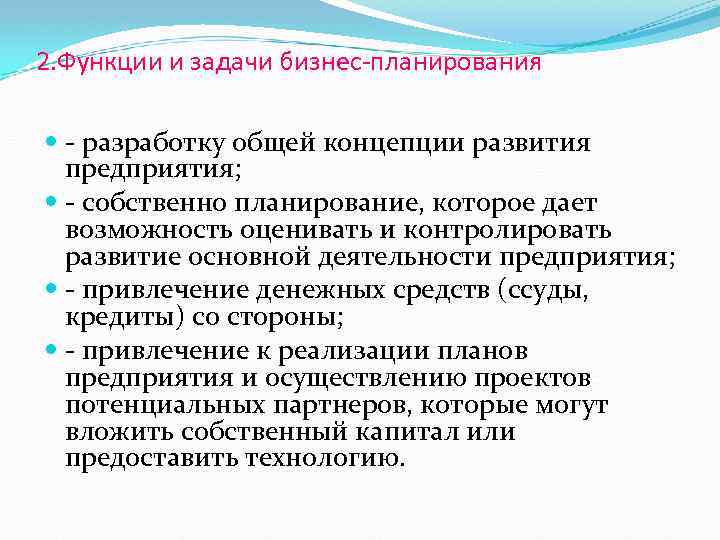 2.Функции и задачи бизнес-планирования

- разработку общей концепции развития предприятия;

- собственно планирование, которое дает возможность оценивать и контролировать развитие основной деятельности предприятия;

- привлечение денежных средств (ссуды, кредиты) со стороны;

- привлечение к реализации планов предприятия и осуществлению проектов потенциальных партнеров, которые могут вложить собственный капитал или предоставить технологию.